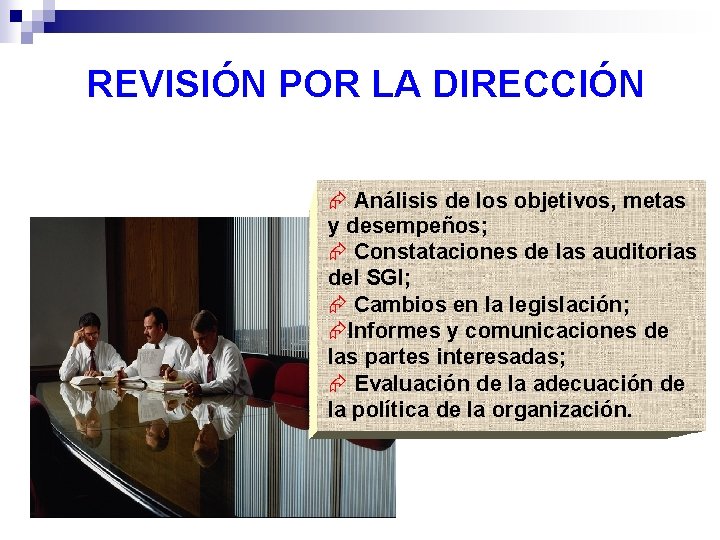 REVISIÓN POR LA DIRECCIÓN

Análisis de los objetivos, metas y desempeños;

Constataciones de las auditorias del SGI;

Cambios en la legislación;

Informes y comunicaciones de las partes interesadas;

Evaluación de la adecuación de la política de la organización.